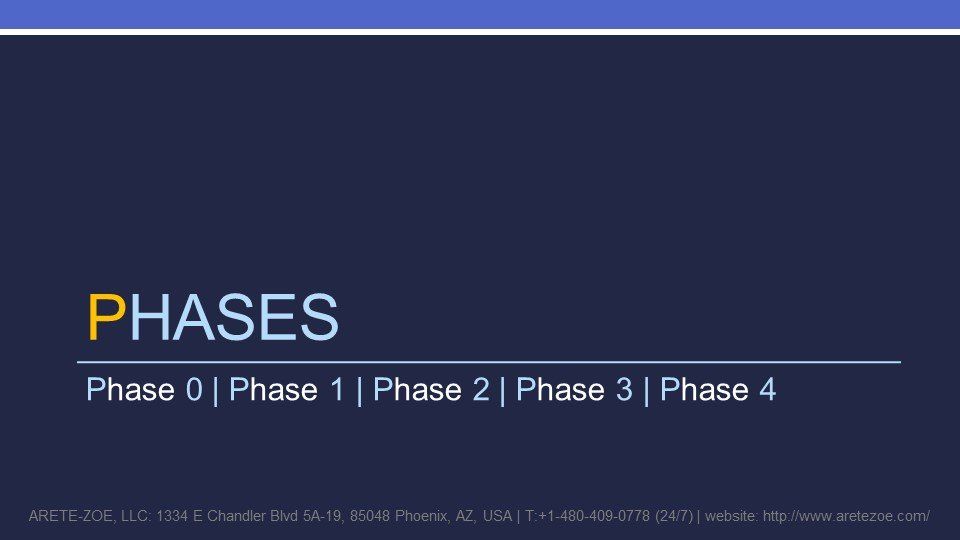 PHASES

Phase 0 | Phase 1 | Phase 2 | Phase 3 | Phase 4

ARETE-ZOE, LLC: 1334 E Chandler Blvd 5A-19, 85048 Phoenix, AZ, USA | T:+1-480-409-0778 (24/7) | website: http://www.aretezoe.com/